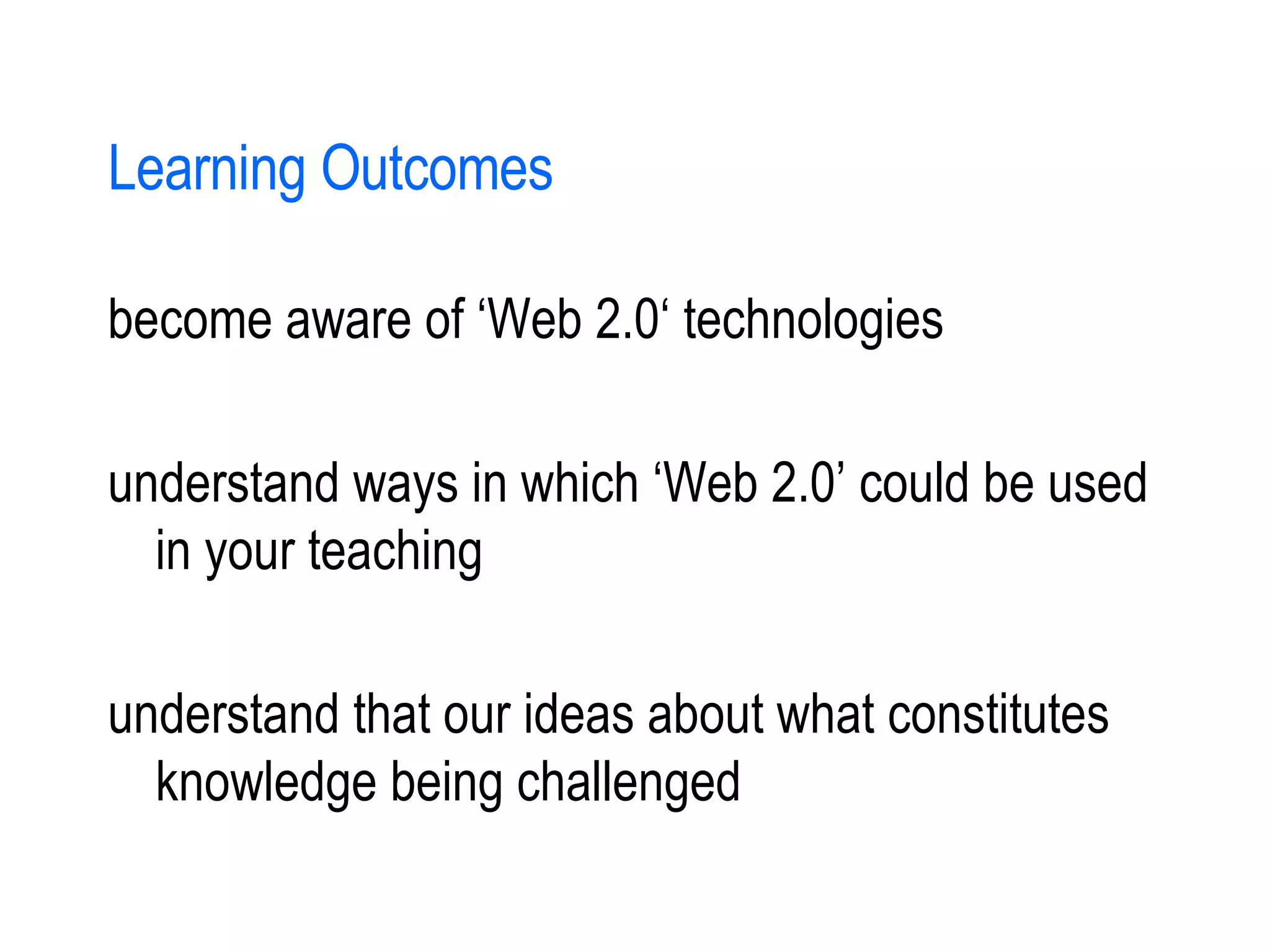 Learning Outcomes

become aware of ‘Web 2.0‘ technologies

understand ways in which ‘Web 2.0’ could be used in your teaching

understand that our ideas about what constitutes knowledge being challenged